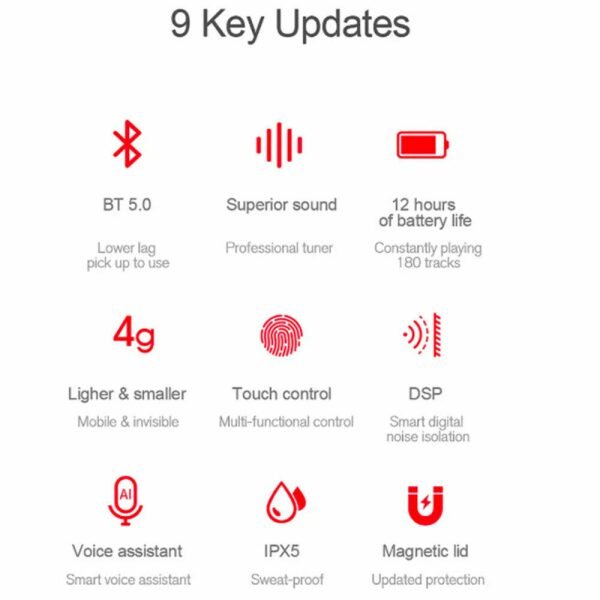 9 Key Updates

BT 5.0

Lower lag pick up to use

Superior sound

Professional tuner

12 hours of battery life

Constantly playing 180 tracks

4g

Ligher & smaller

Mobile & invisible

Touch control

Multi-functional control

DSP

Smart digital noise isolation

AI

Voice assistant

Smart voice assistant

IPX5

Sweat-proof

Magnetic lid

Updated protection